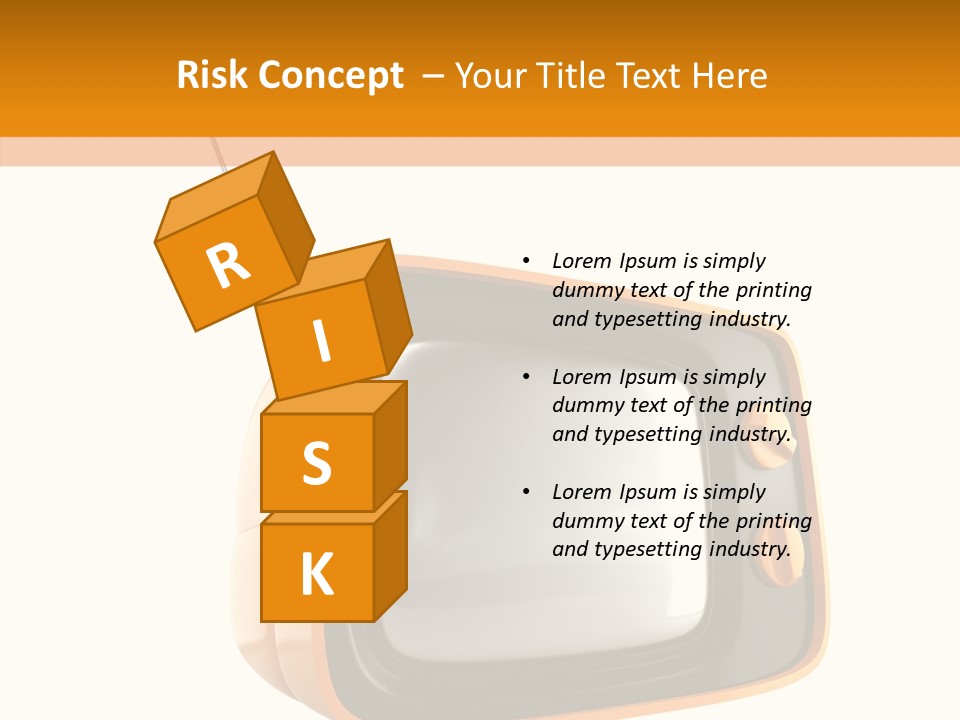 Risk Concept – Your Title Text Here

R
I
S
K

• Lorem Ipsum is simply dummy text of the printing and typesetting industry.

• Lorem Ipsum is simply dummy text of the printing and typesetting industry.

• Lorem Ipsum is simply dummy text of the printing and typesetting industry.